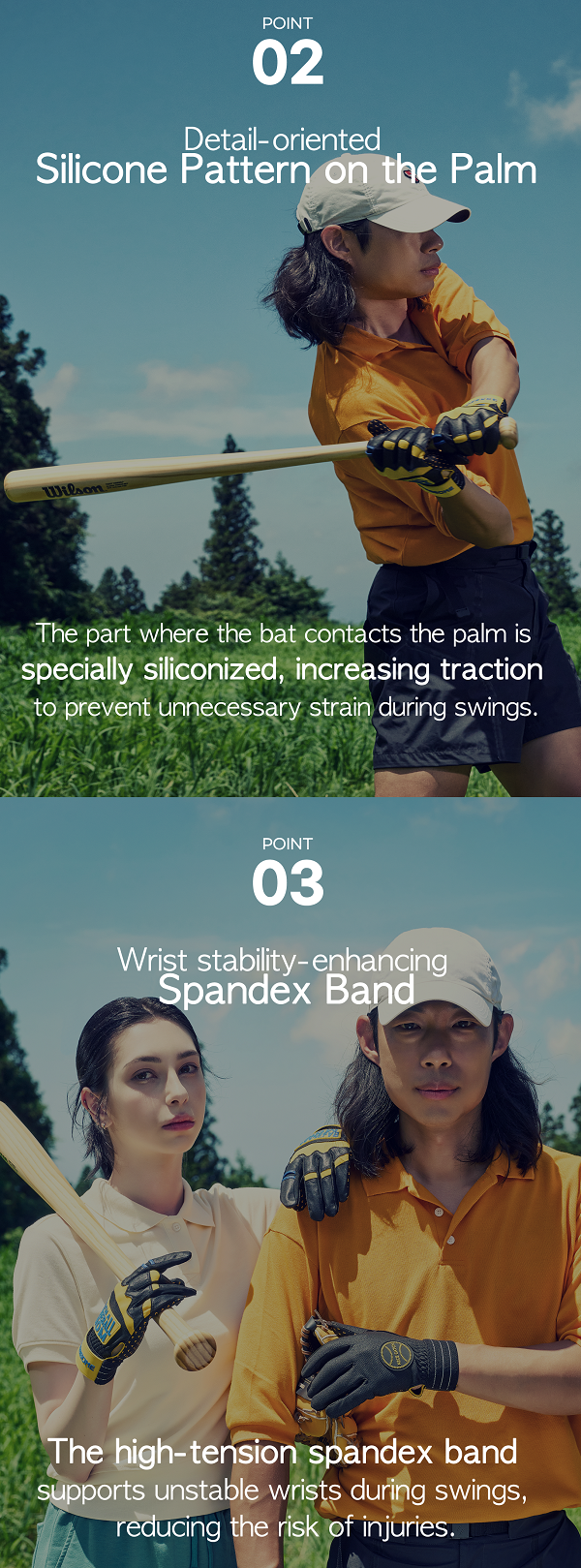 POINT
02

Detail-oriented
Silicone Pattern on the Palm

Wilson

The part where the bat contacts the palm is specially siliconized, increasing traction to prevent unnecessary strain during swings.

POINT
03

Wrist stability-enhancing
Spandex Band

The high-tension spandex band supports unstable wrists during swings, reducing the risk of injuries.